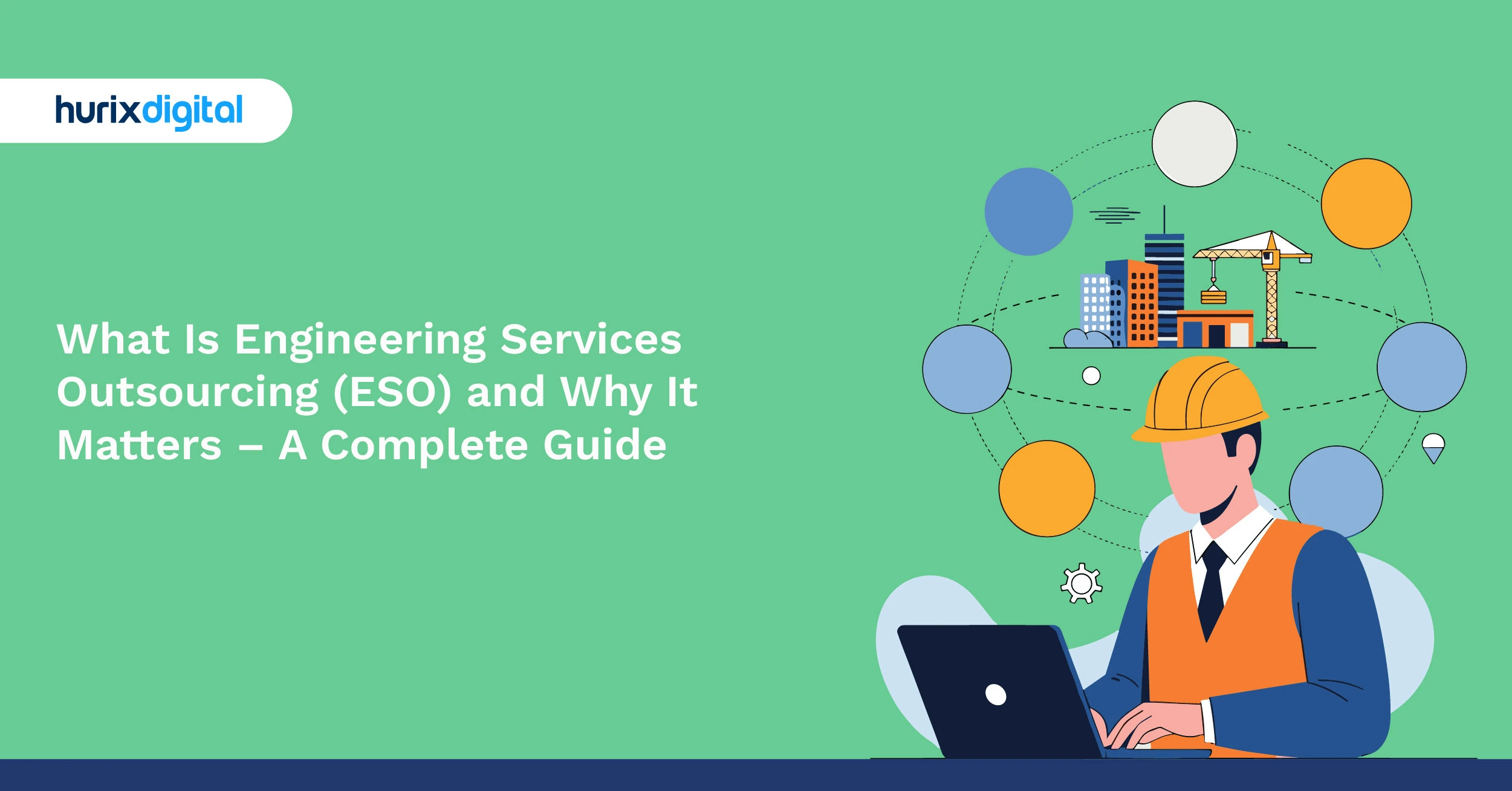 hurixdigital

What Is Engineering Services Outsourcing (ESO) and Why It Matters – A Complete Guide